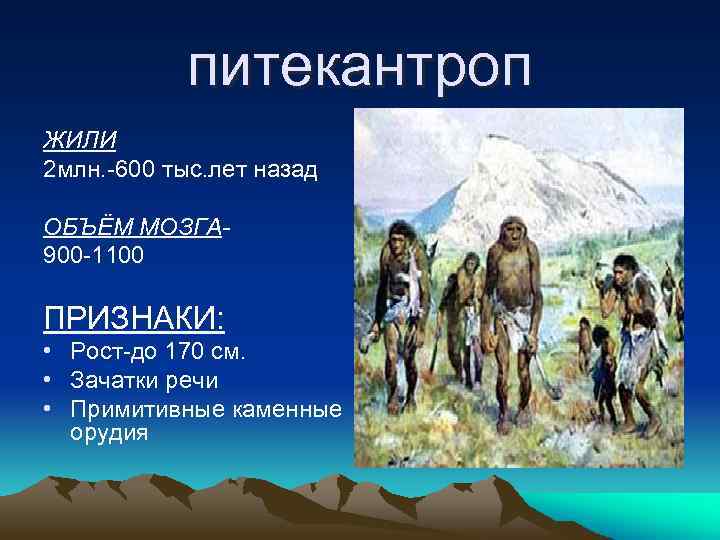 питекантроп

ЖИЛИ
2млн.-600 тыс.лет назад

ОБЪЁМ МОЗГА-
900-1100

ПРИЗНАКИ:
• Рост-до 170 см.
• Зачатки речи
• Примитивные каменные орудия